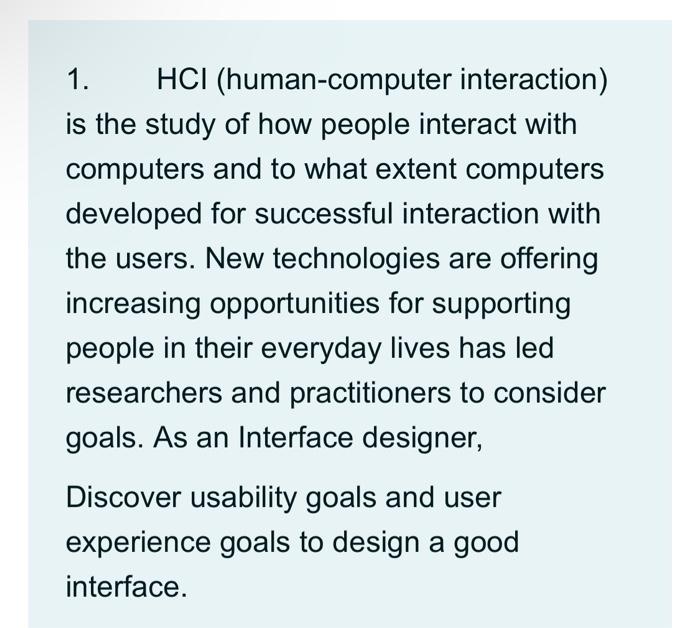 1. HCI (human-computer interaction) is the study of how people interact with computers and to what extent computers developed for successful interaction with the users. New technologies are offering increasing opportunities for supporting people in their everyday lives has led researchers and practitioners to consider goals. As an Interface designer,

Discover usability goals and user experience goals to design a good interface.